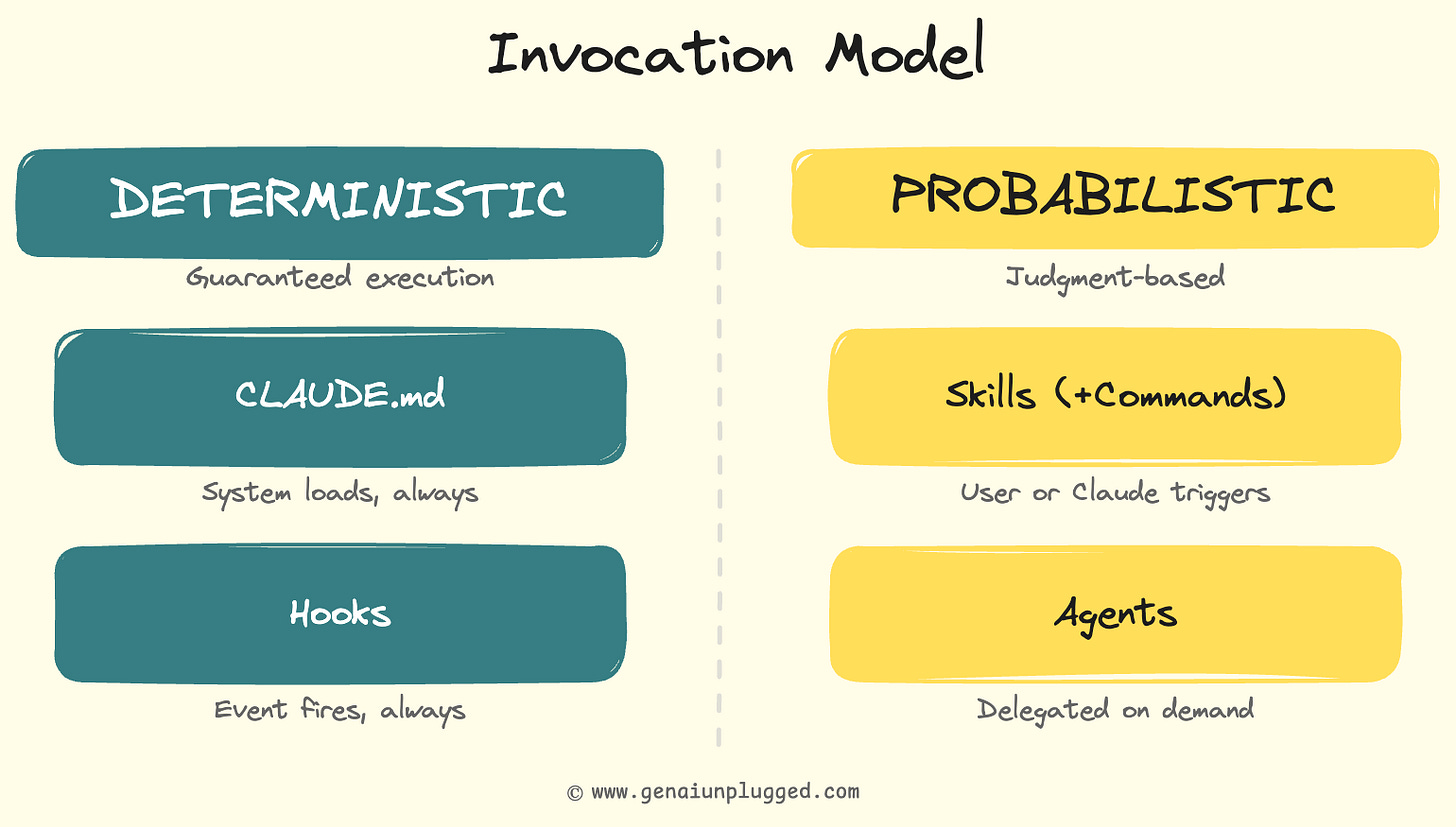 Invocation Model

DETERMINISTIC

Guaranteed execution

CLAUDE.md

System loads, always

Hooks

Event fires, always

PROBABILISTIC

Judgment-based

Skills (+Commands)

User or Claude triggers

Agents

Delegated on demand

© www.genaiunplugged.com